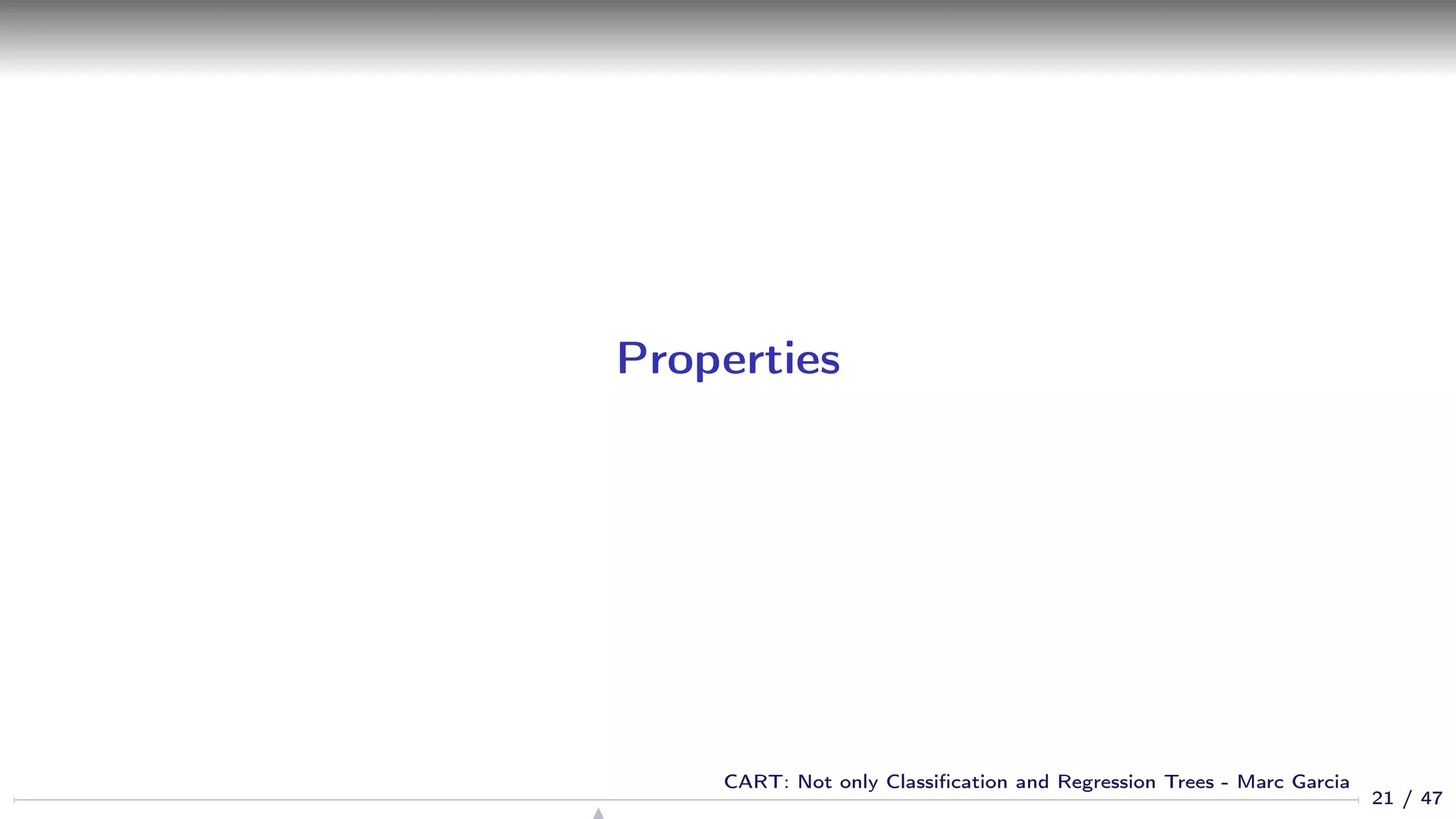 Properties

CART: Not only Classification and Regression Trees - Marc Garcia

21 / 47